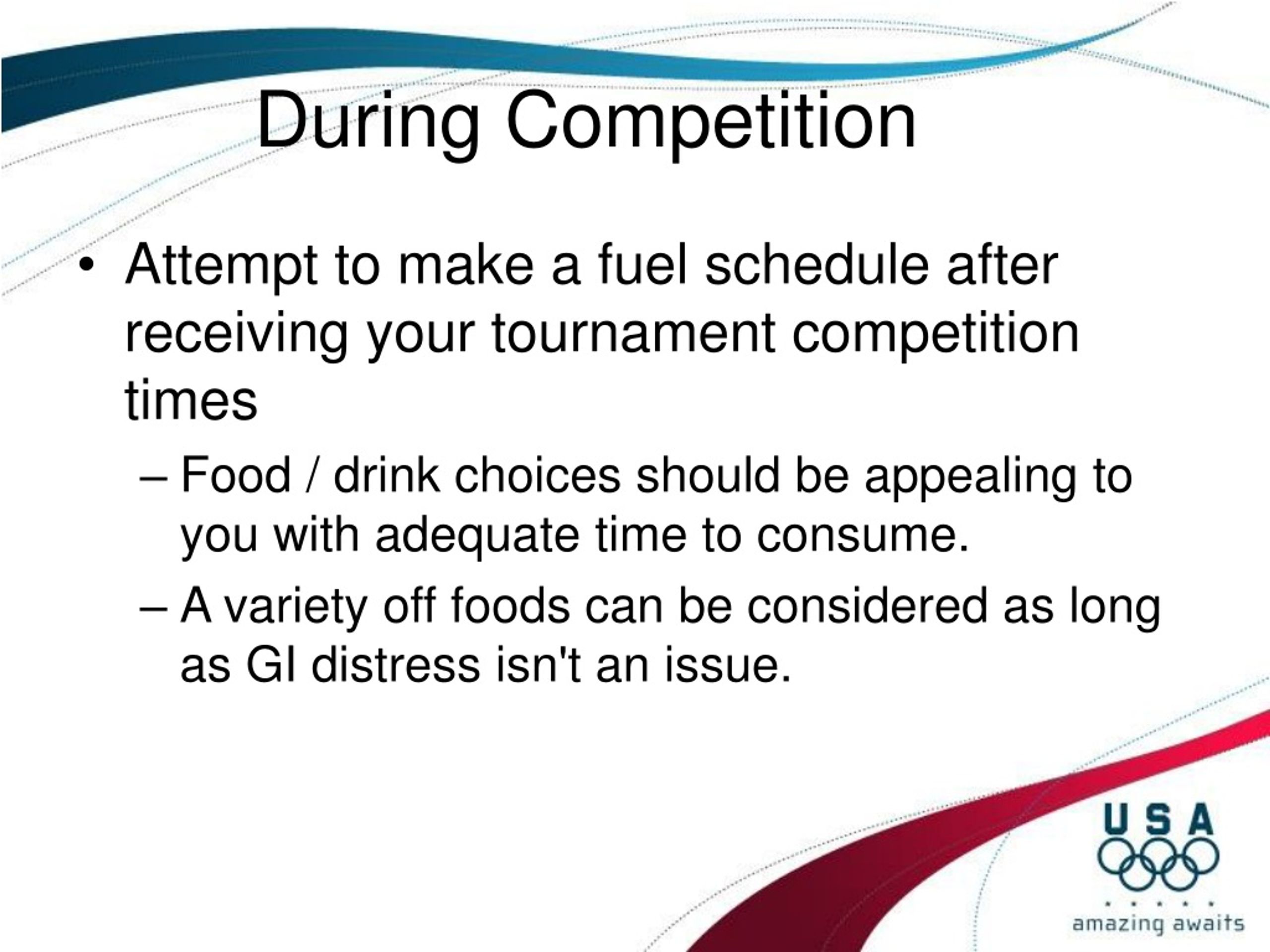 During Competition

• Attempt to make a fuel schedule after receiving your tournament competition times

– Food / drink choices should be appealing to you with adequate time to consume.

– A variety off foods can be considered as long as GI distress isn't an issue.

USA

amazing awaits